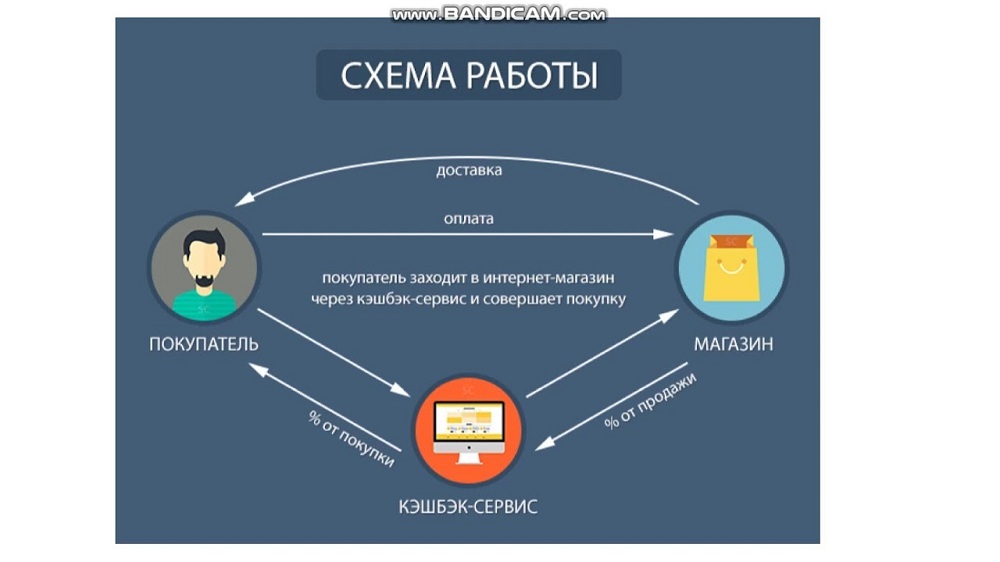 www.BANDICAM.com

СХЕМА РАБОТЫ

доставка

оплата

покупатель заходит в интернет-магазин через кэшбэк-сервис и совершает покупку

ПОКУПАТЕЛЬ

МАГАЗИН

% от покупки

% от продажи

КЭШБЭК-СЕРВИС